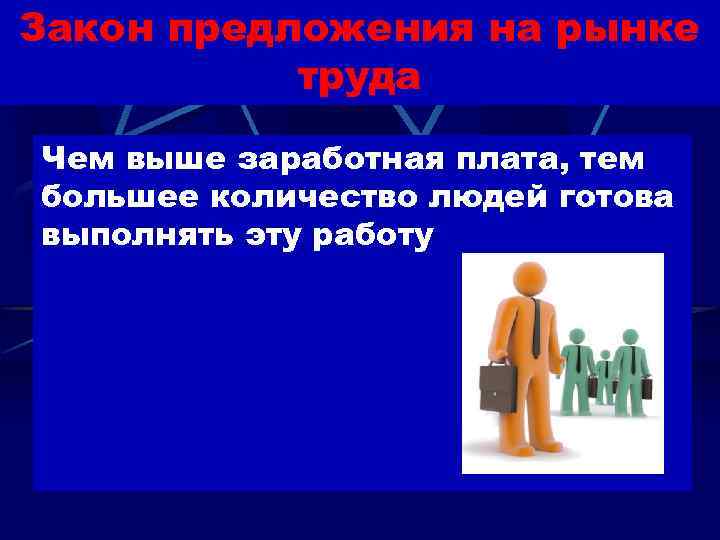 Закон предложения на рынке труда

Чем выше заработная плата, тем большее количество людей готова выполнять эту работу